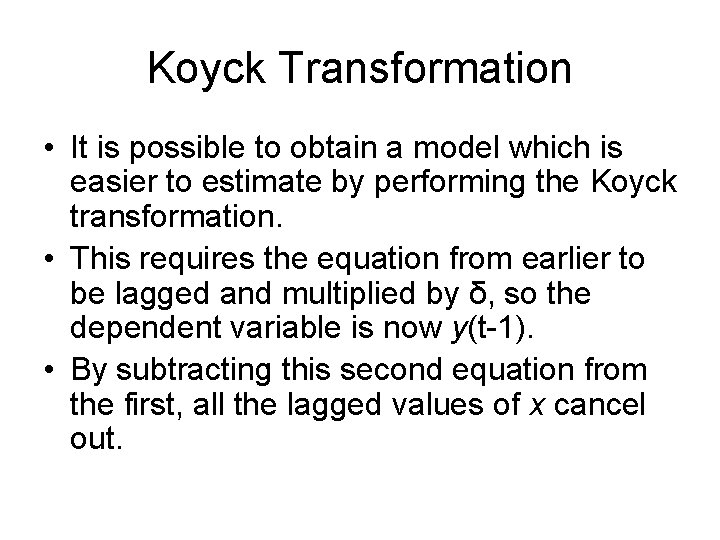 Koyck Transformation

• It is possible to obtain a model which is easier to estimate by performing the Koyck transformation.

• This requires the equation from earlier to be lagged and multiplied by δ, so the dependent variable is now $y$(t-1).

• By subtracting this second equation from the first, all the lagged values of $x$ cancel out.